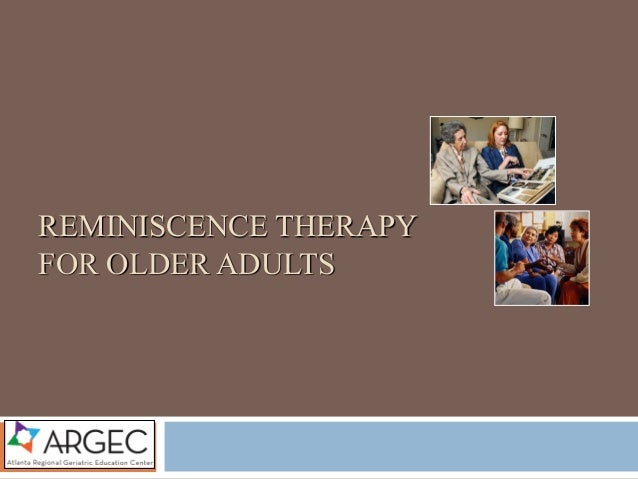 REMINISCENCE THERAPY FOR OLDER ADULTS

ARGEC
Atlanta Regional Geriatric Education Center